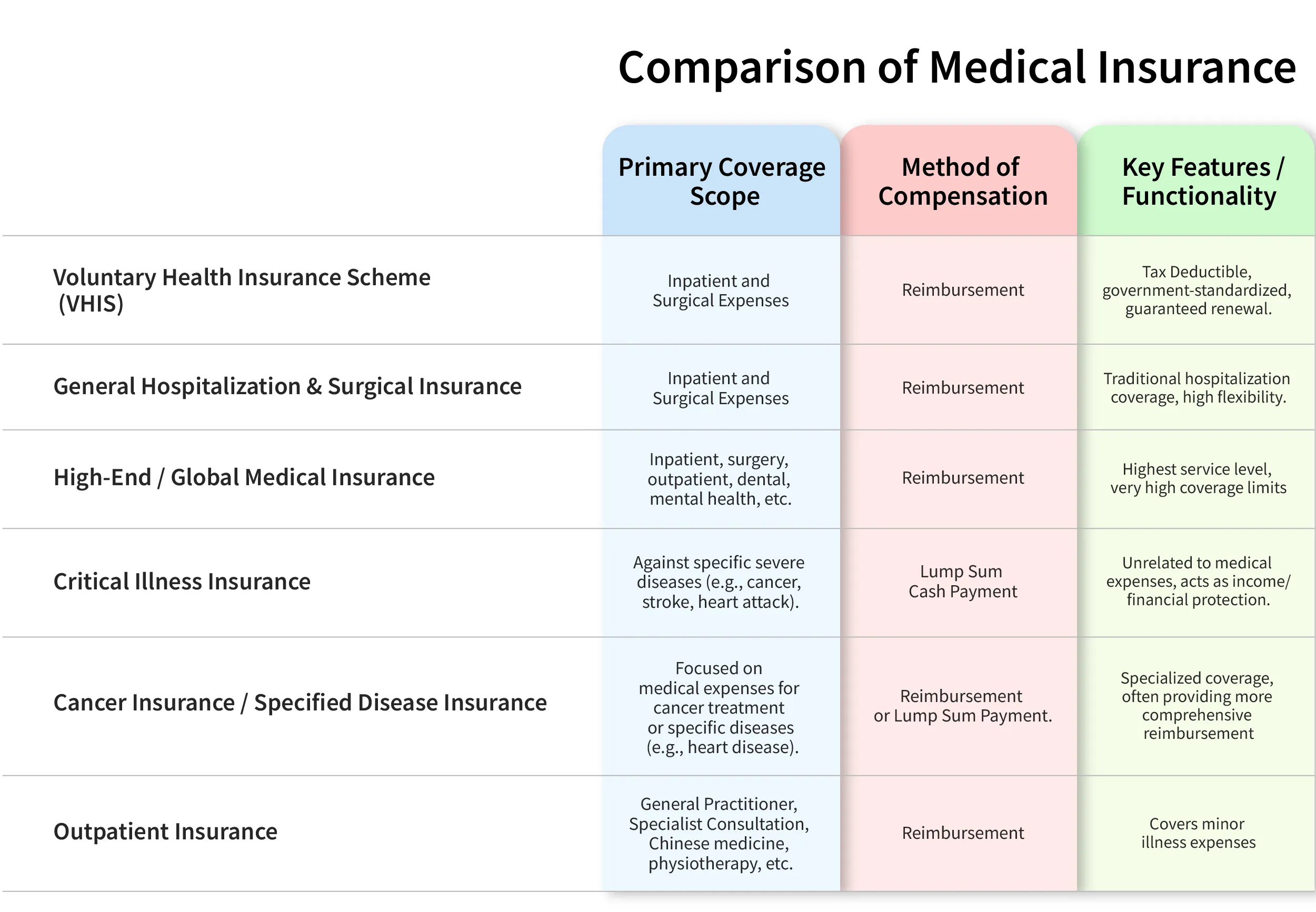 Comparison of Medical Insurance

| | Primary Coverage Scope | Method of Compensation | Key Features / Functionality |
|---|---|---|---|
| Voluntary Health Insurance Scheme (VHIS) | Inpatient and Surgical Expenses | Reimbursement | Tax Deductible, government-standardized, guaranteed renewal. |
| General Hospitalization & Surgical Insurance | Inpatient and Surgical Expenses | Reimbursement | Traditional hospitalization coverage, high flexibility. |
| High-End / Global Medical Insurance | Inpatient, surgery, outpatient, dental, mental health, etc. | Reimbursement | Highest service level, very high coverage limits |
| Critical Illness Insurance | Against specific severe diseases (e.g., cancer, stroke, heart attack). | Lump Sum Cash Payment | Unrelated to medical expenses, acts as income/ financial protection. |
| Cancer Insurance / Specified Disease Insurance | Focused on medical expenses for cancer treatment or specific diseases (e.g., heart disease). | Reimbursement or Lump Sum Payment. | Specialized coverage, often providing more comprehensive reimbursement |
| Outpatient Insurance | General Practitioner, Specialist Consultation, Chinese medicine, physiotherapy, etc. | Reimbursement | Covers minor illness expenses |